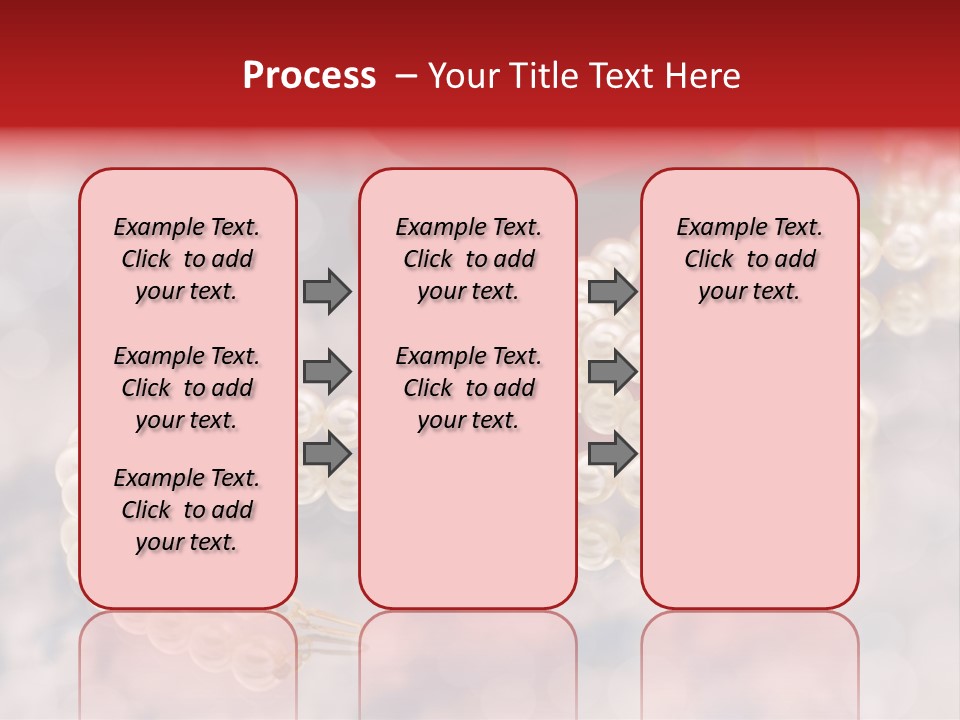 Process – Your Title Text Here

Example Text. Click to add your text.

Example Text. Click to add your text.

Example Text. Click to add your text.

Example Text. Click to add your text.

Example Text. Click to add your text.

Example Text. Click to add your text.